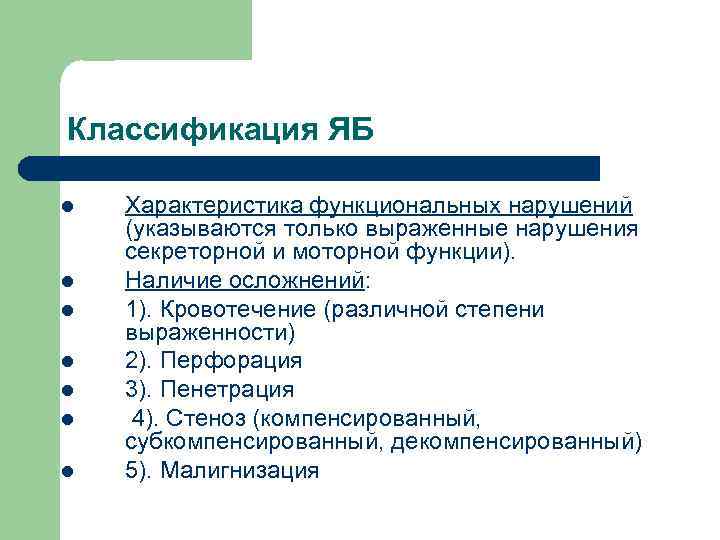 Классификация ЯБ

- Характеристика функциональных нарушений (указываются только выраженные нарушения секреторной и моторной функции).
- Наличие осложнений:
- 1). Кровотечение (различной степени выраженности)
- 2). Перфорация
- 3). Пенетрация
- 4). Стеноз (компенсированный, субкомпенсированный, декомпенсированный)
- 5). Малигнизация